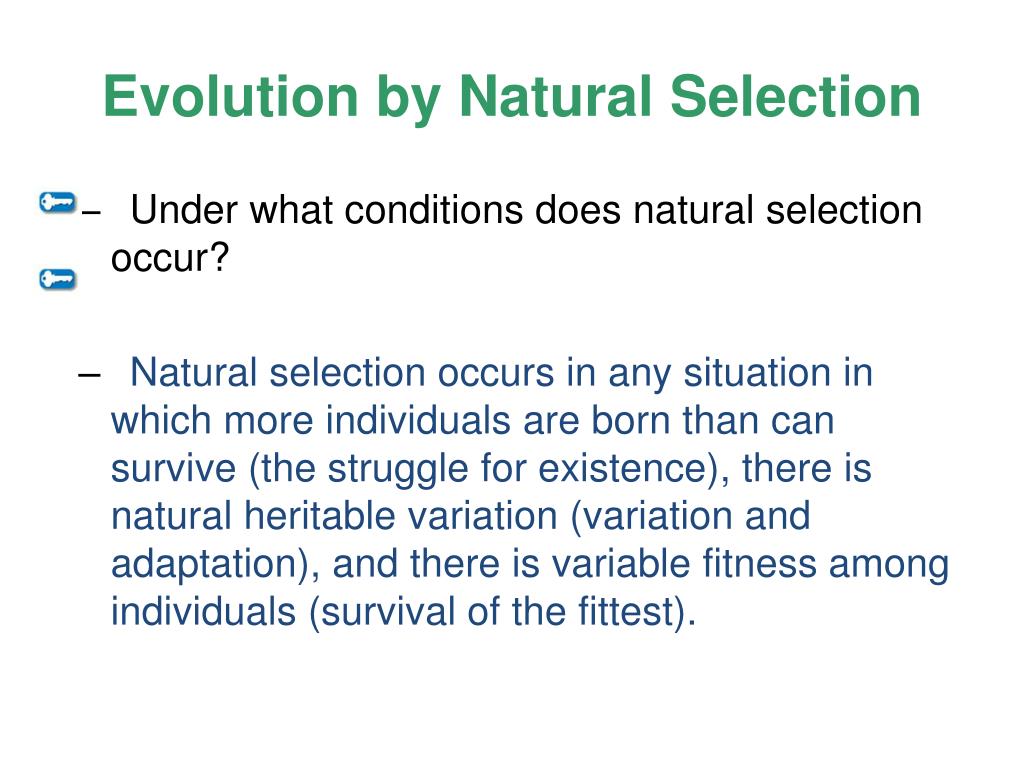 Evolution by Natural Selection

– Under what conditions does natural selection occur?

– Natural selection occurs in any situation in which more individuals are born than can survive (the struggle for existence), there is natural heritable variation (variation and adaptation), and there is variable fitness among individuals (survival of the fittest).